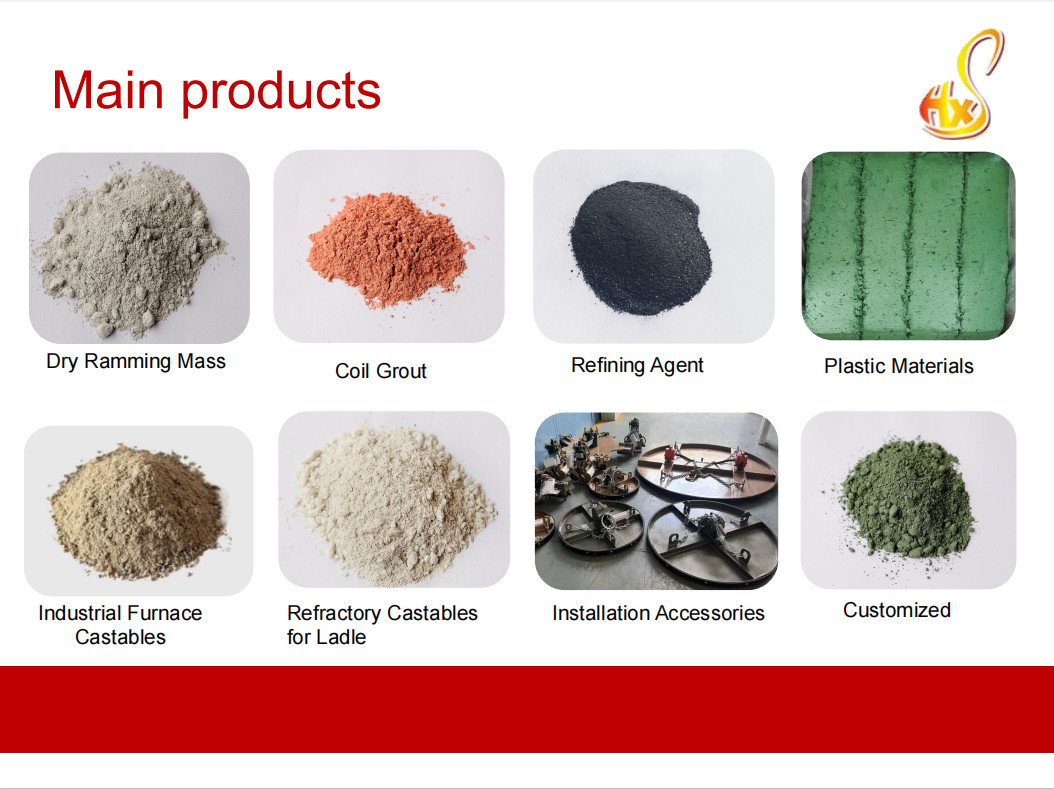 Main products

HXS

Dry Ramming Mass

Coil Grout

Refining Agent

Plastic Materials

Industrial Furnace Castables

Refractory Castables for Ladle

Installation Accessories

Customized